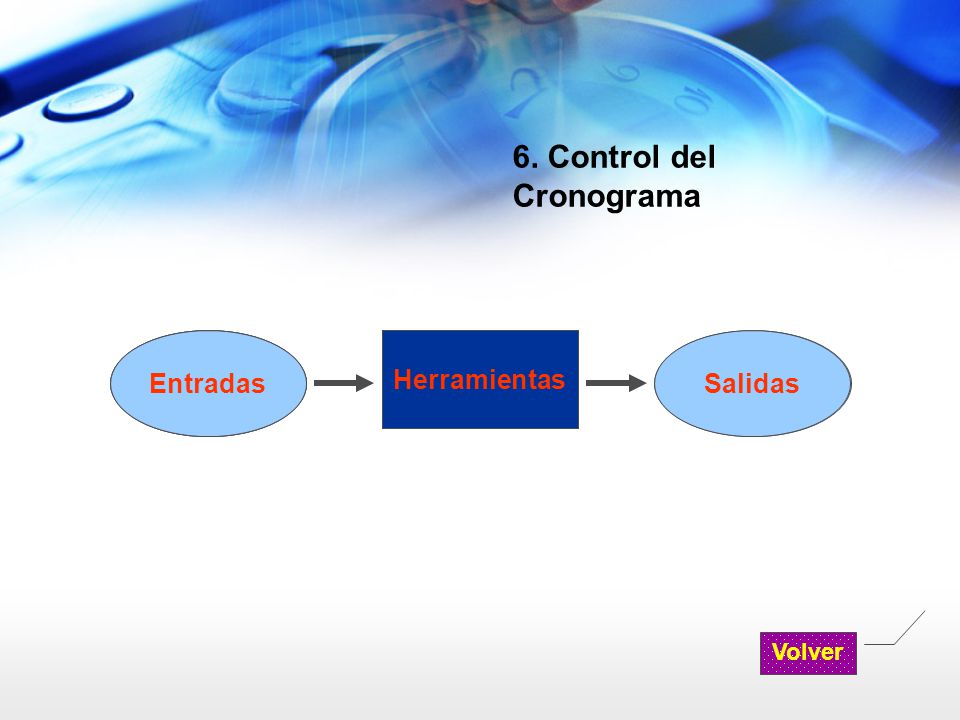 6. Control del Cronograma

Entradas

Herramientas

Salidas

Volver